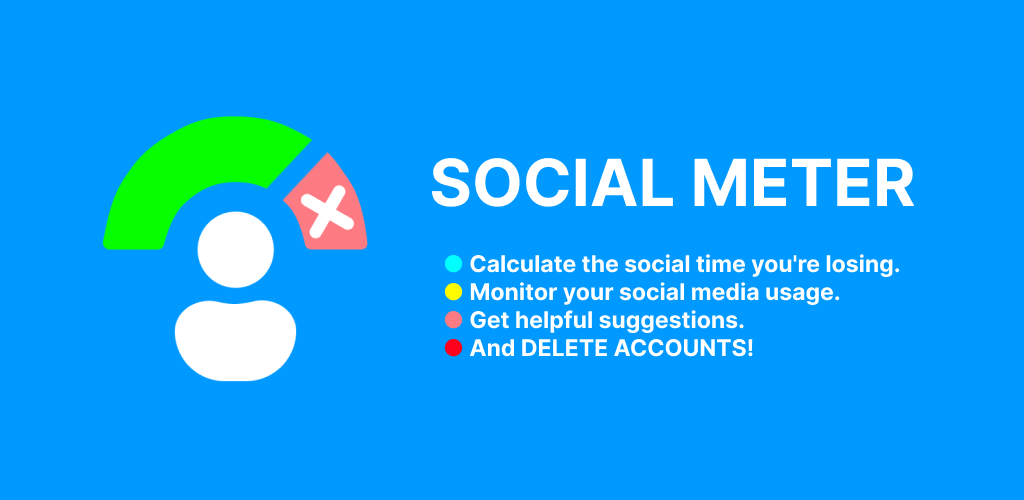 SOCIAL METER

Calculate the social time you're losing.
Monitor your social media usage.
Get helpful suggestions.
And DELETE ACCOUNTS!